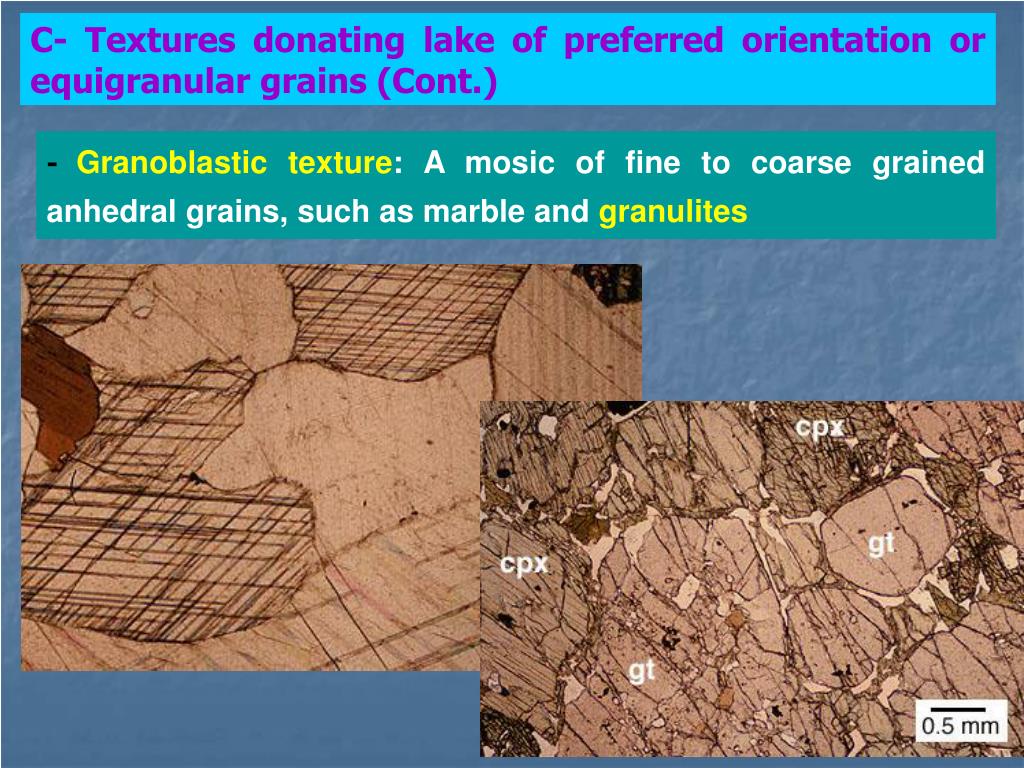 C- Textures donating lake of preferred orientation or equigranular grains (Cont.)

- Granoblastic texture: A mosic of fine to coarse grained anhedral grains, such as marble and granulites

cpx

cpx

gt

gt

0.5 mm